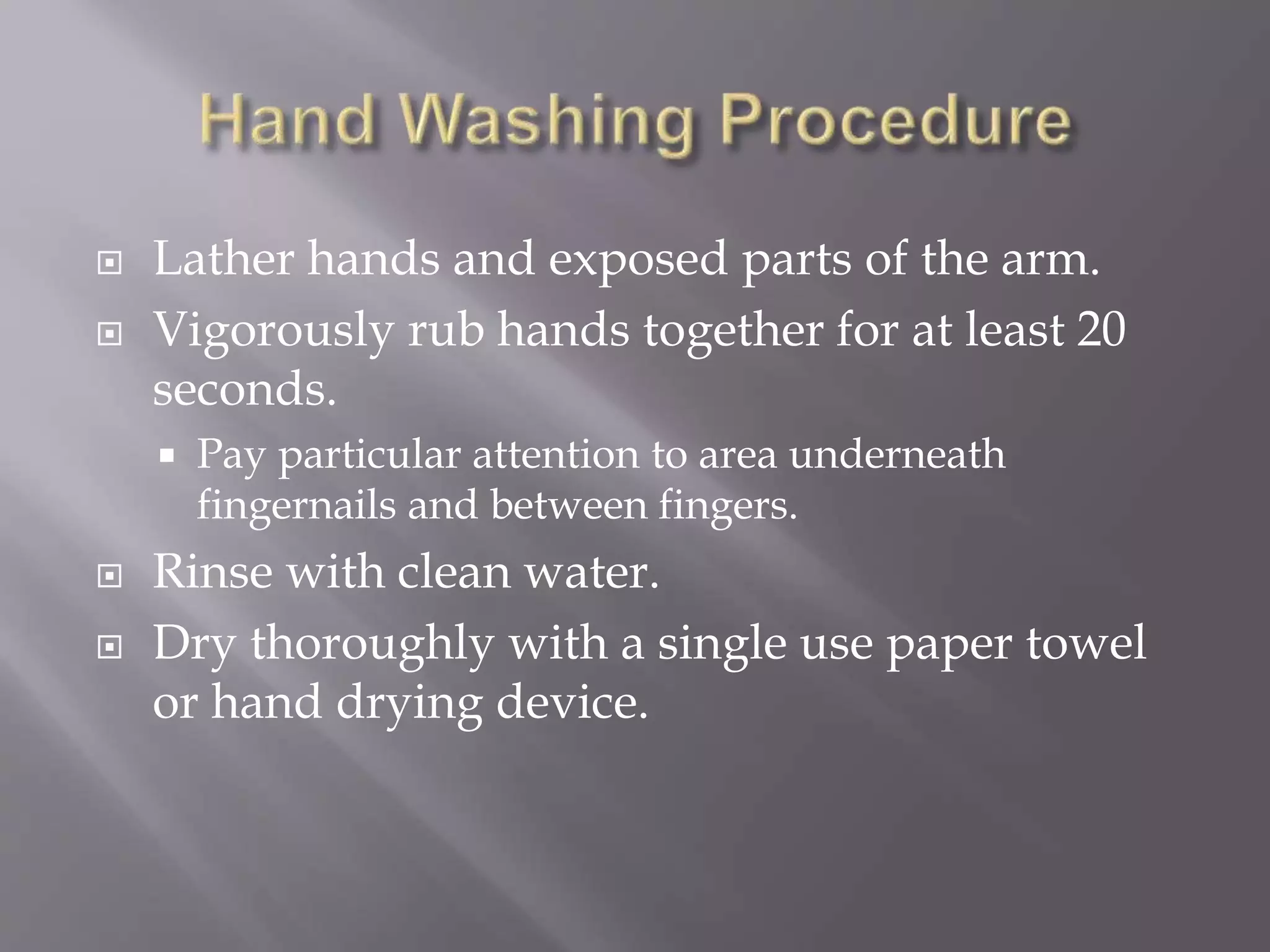 Hand Washing Procedure

Lather hands and exposed parts of the arm.

Vigorously rub hands together for at least 20 seconds.

Pay particular attention to area underneath fingernails and between fingers.

Rinse with clean water.

Dry thoroughly with a single use paper towel or hand drying device.